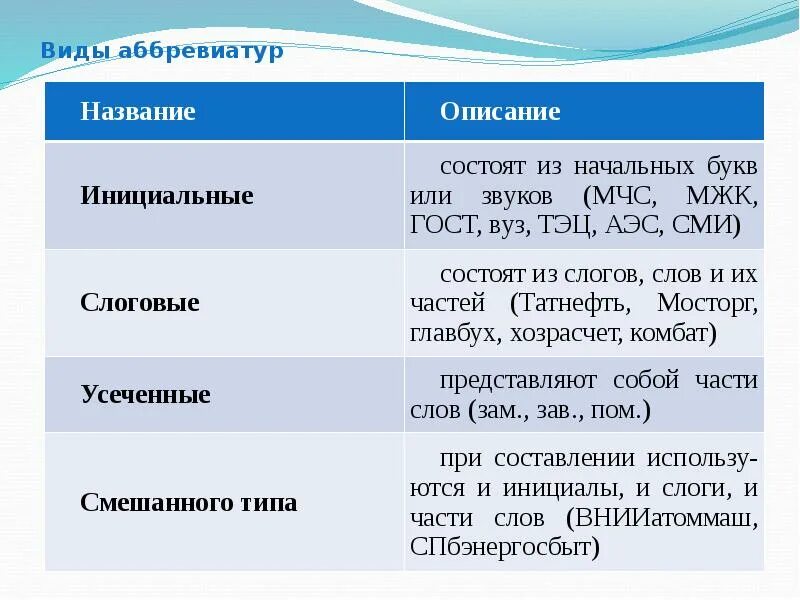 Виды аббревиатур

| Название | Описание |
|---|---|
| Инициальные | состоят из начальных букв или звуков (МЧС, МЖК, ГОСТ, вуз, ТЭЦ, АЭС, СМИ) |
| Слоговые | состоят из слогов, слов и их частей (Татнефть, Мосторг, главбух, хозрасчет, комбат) |
| Усеченные | представляют собой части слов (зам., зав., пом.) |
| Смешанного типа | при составлении используются и инициалы, и слоги, и части слов (ВНИИатоммаш, СПбэнергосбыт) |